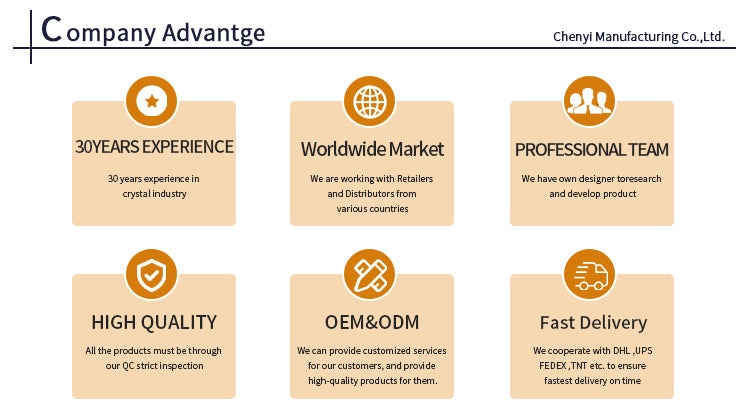 Company Advantge

Chenyi Manufacturing Co.,Ltd.

30YEARS EXPERIENCE

30 years experience in crystal industry

Worldwide Market

We are working with Retailers and Distributors from various countries

PROFESSIONAL TEAM

We have own designer toresearch and develop product

HIGH QUALITY

All the products must be through our QC strict inspection

OEM&ODM

We can provide customized services for our customers, and provide high-quality products for them.

Fast Delivery

We cooperate with DHL ,UPS FEDEX ,TNT etc. to ensure fastest delivery on time